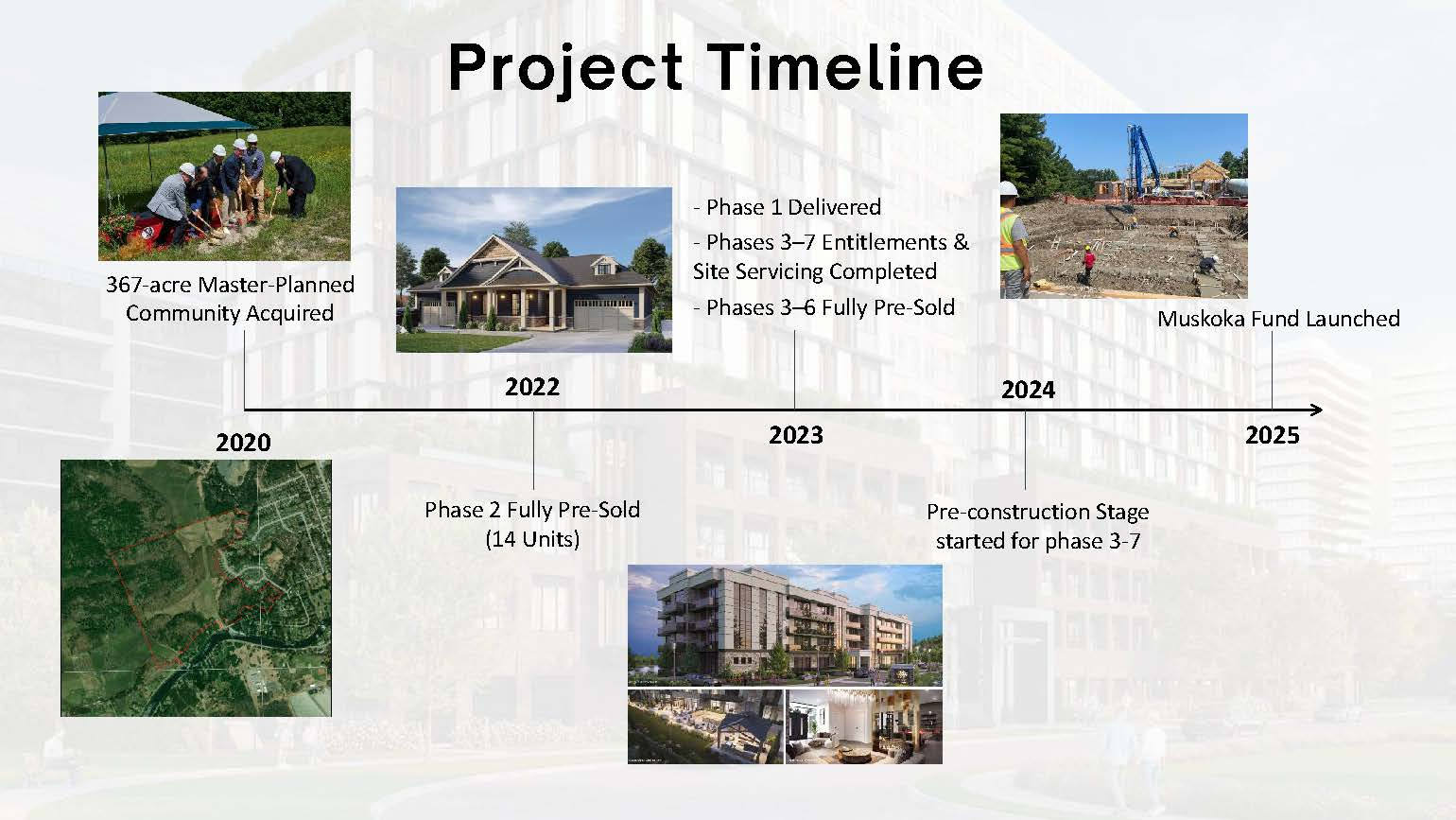 Project Timeline

367-acre Master-Planned Community Acquired

2020

2022

Phase 2 Fully Pre-Sold (14 Units)

- Phase 1 Delivered

- Phases 3–7 Entitlements & Site Servicing Completed

- Phases 3–6 Fully Pre-Sold

2023

2024

Pre-construction Stage started for phase 3-7

Muskoka Fund Launched

2025